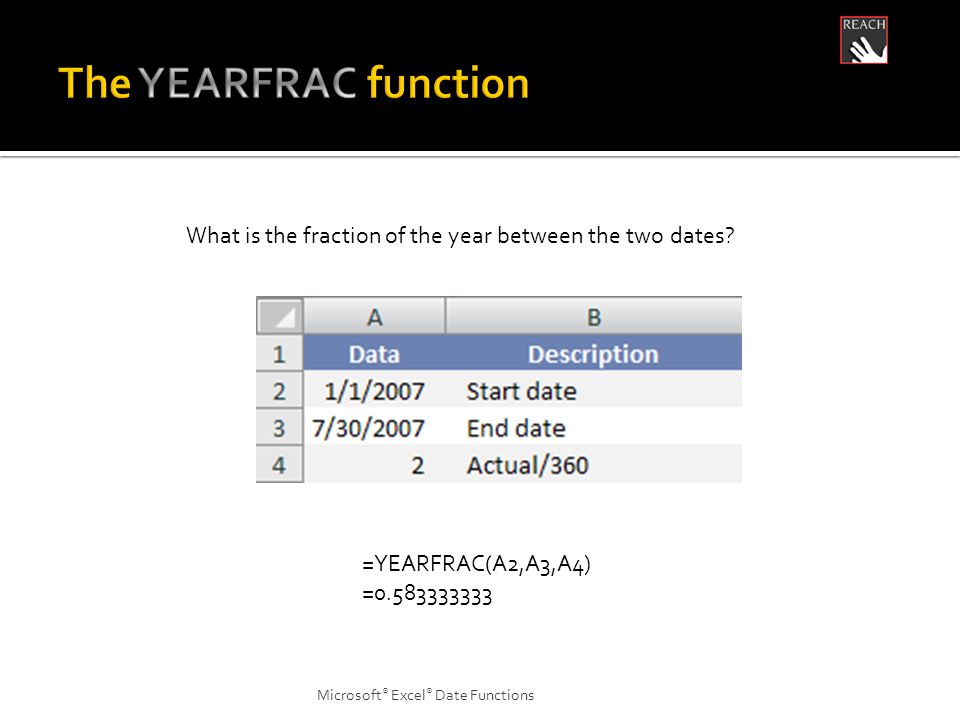 REACH

The YEARFRAC function

What is the fraction of the year between the two dates?

|  | A | B |
|---|---|---|
| 1 | Data | Description |
| 2 | 1/1/2007 | Start date |
| 3 | 7/30/2007 | End date |
| 4 | 2 | Actual/360 |

=YEARFRAC(A2,A3,A4)
=0.583333333

Microsoft® Excel® Date Functions